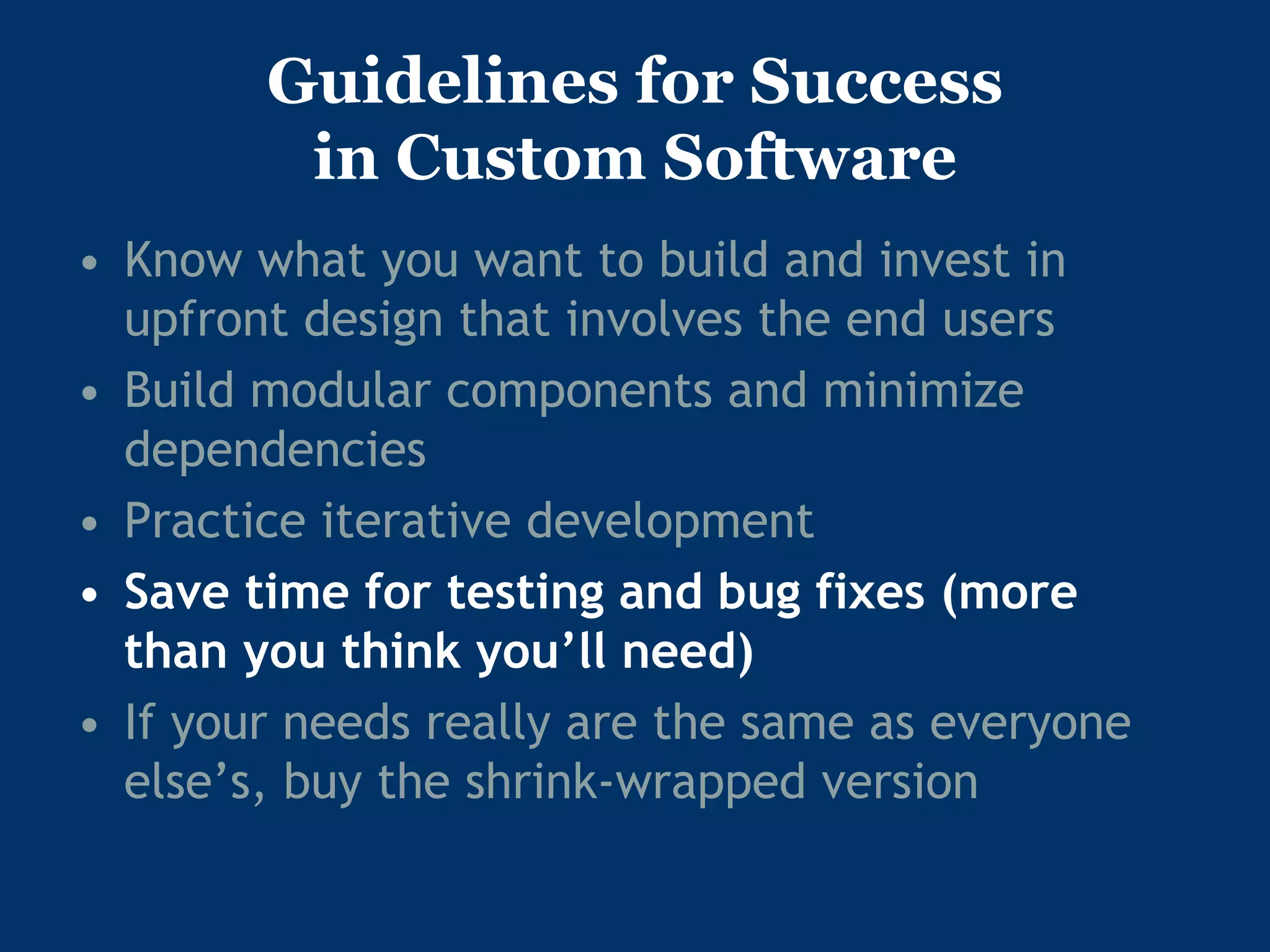 Guidelines for Success in Custom Software

• Know what you want to build and invest in upfront design that involves the end users
• Build modular components and minimize dependencies
• Practice iterative development
• Save time for testing and bug fixes (more than you think you’ll need)
• If your needs really are the same as everyone else’s, buy the shrink-wrapped version